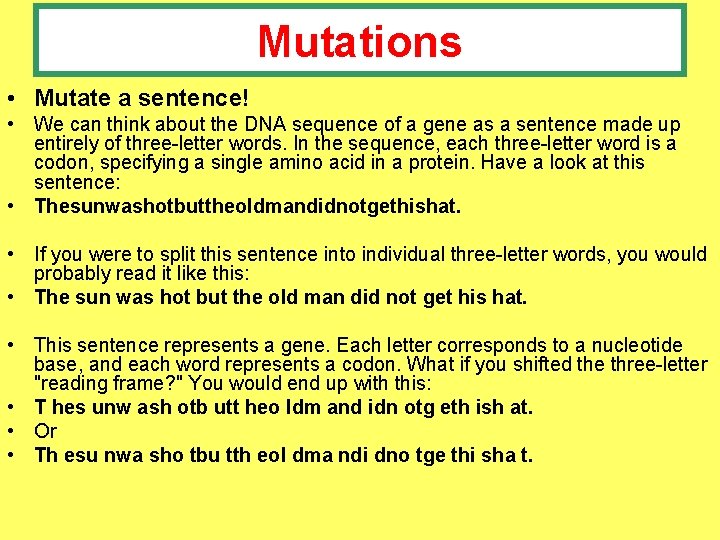 Mutations

• Mutate a sentence!

• We can think about the DNA sequence of a gene as a sentence made up entirely of three-letter words. In the sequence, each three-letter word is a codon, specifying a single amino acid in a protein. Have a look at this sentence:

• Thesunwashotbuttheoldmandidnotgethishat.

• If you were to split this sentence into individual three-letter words, you would probably read it like this:

• The sun was hot but the old man did not get his hat.

• This sentence represents a gene. Each letter corresponds to a nucleotide base, and each word represents a codon. What if you shifted the three-letter "reading frame?" You would end up with this:

• T hes unw ash otb utt heo ldm and idn otg eth ish at.

• Or

• Th esu nwa sho tbu tth eol dma ndi dno tge thi sha t.